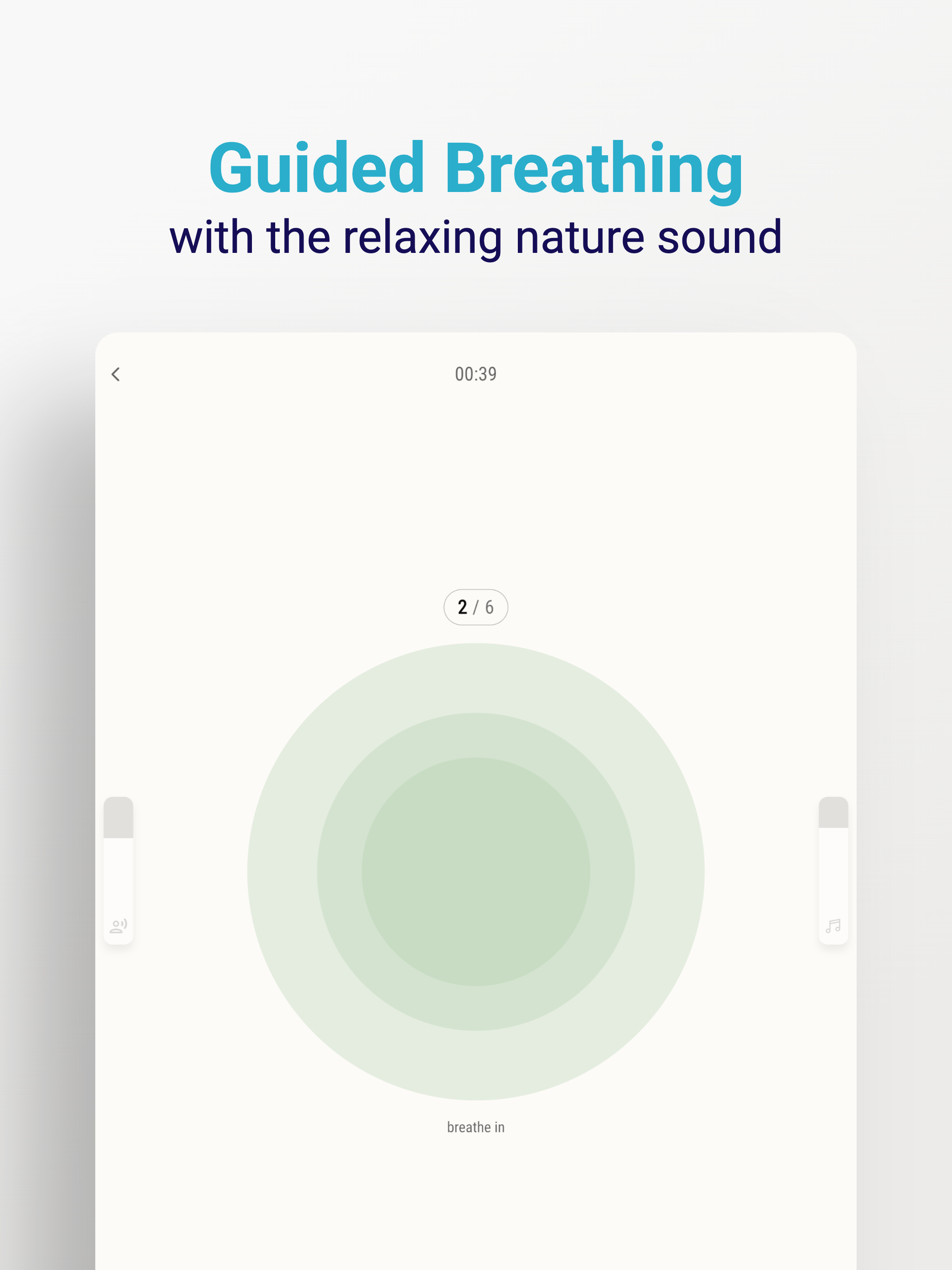 Guided Breathing
with the relaxing nature sound

00:39

2 / 6

breathe in